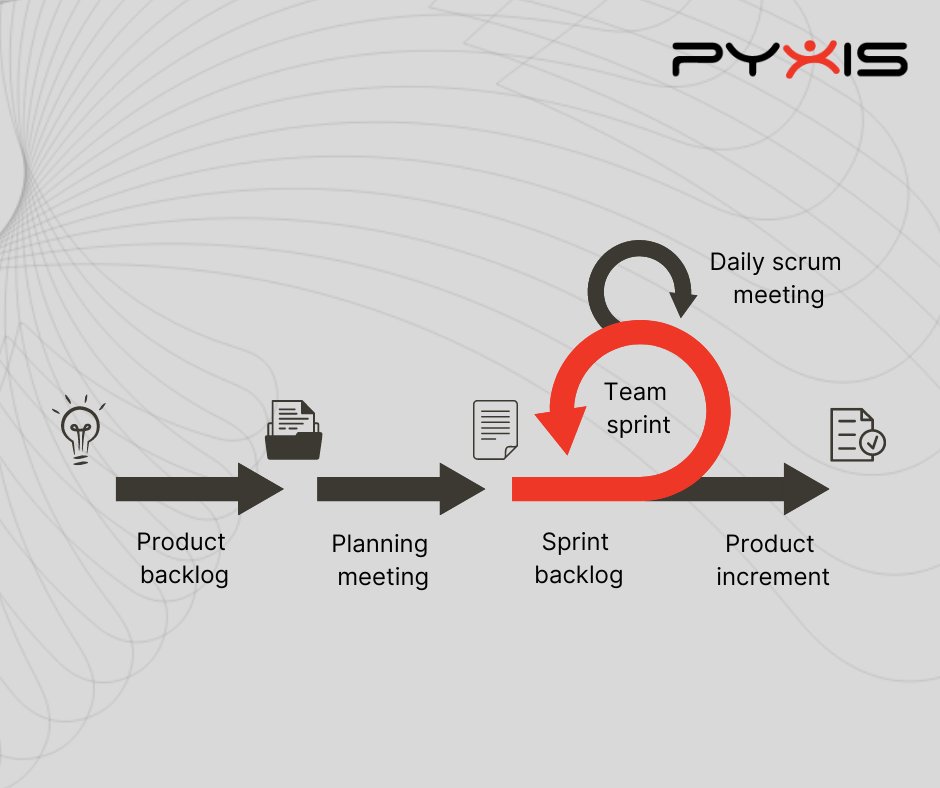 PYXIS

Daily scrum meeting

Team sprint

Product backlog

Planning meeting

Sprint backlog

Product increment